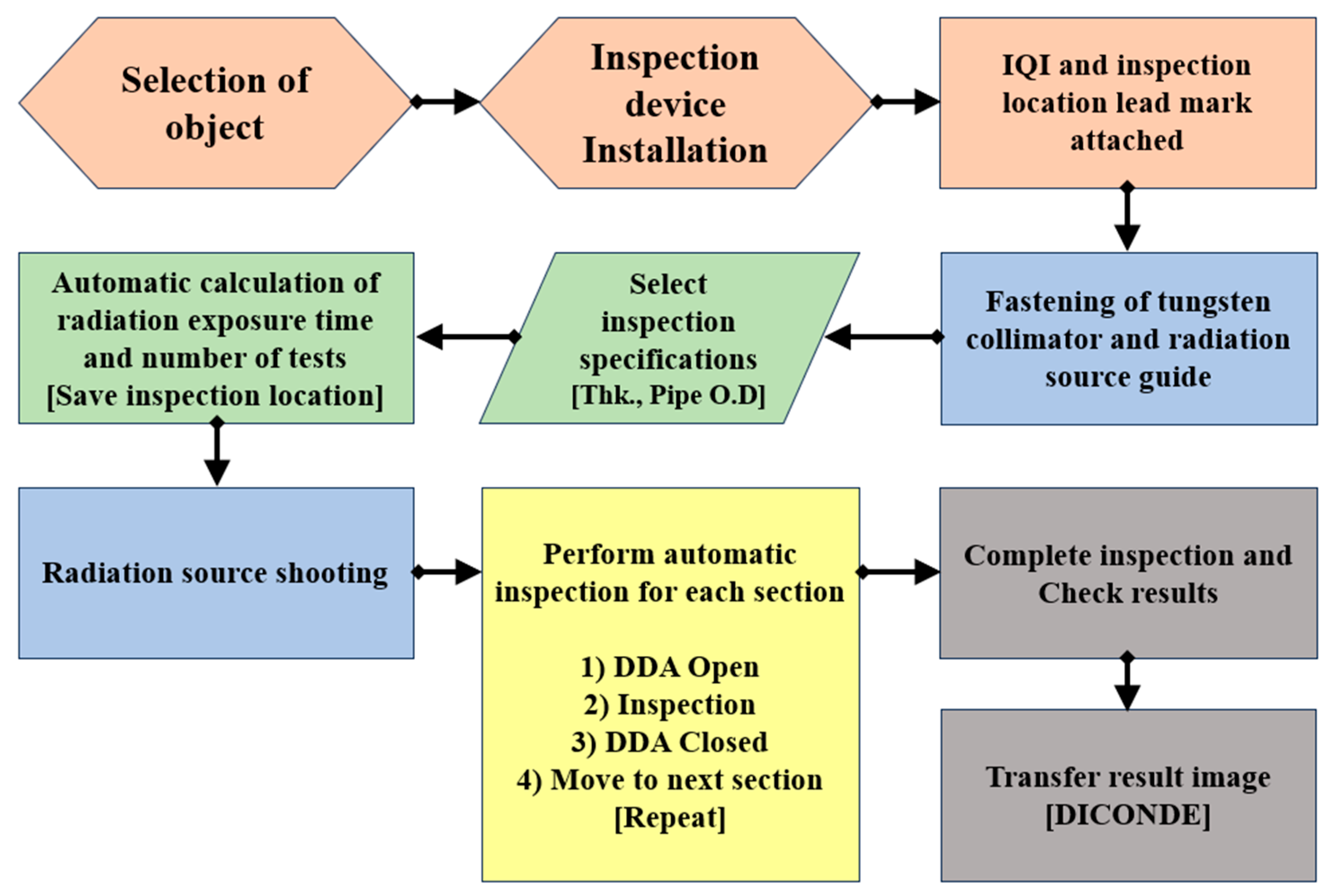 Selection of object

Inspection device Installation

IQI and inspection location lead mark attached

Fastening of tungsten collimator and radiation source guide

Select inspection specifications [Thk., Pipe O.D]

Automatic calculation of radiation exposure time and number of tests [Save inspection location]

Radiation source shooting

Perform automatic inspection for each section

1) DDA Open
2) Inspection
3) DDA Closed
4) Move to next section
[Repeat]

Complete inspection and Check results

Transfer result image [DICONDE]